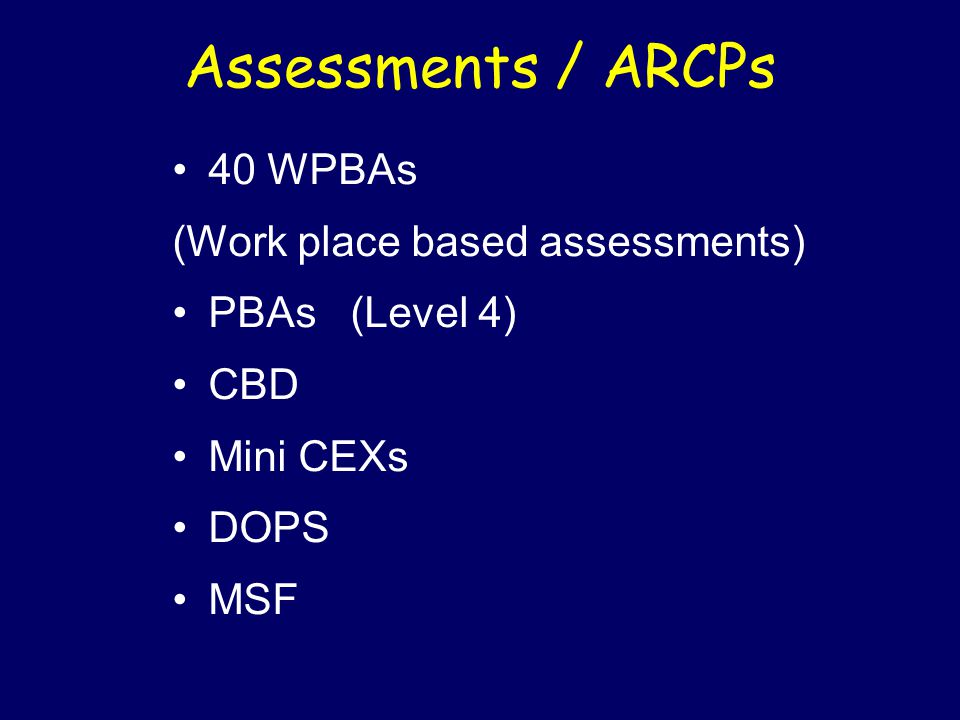 Assessments / ARCPs

• 40 WPBAs

(Work place based assessments)

• PBAs (Level 4)

• CBD

• Mini CEXs

• DOPS

• MSF